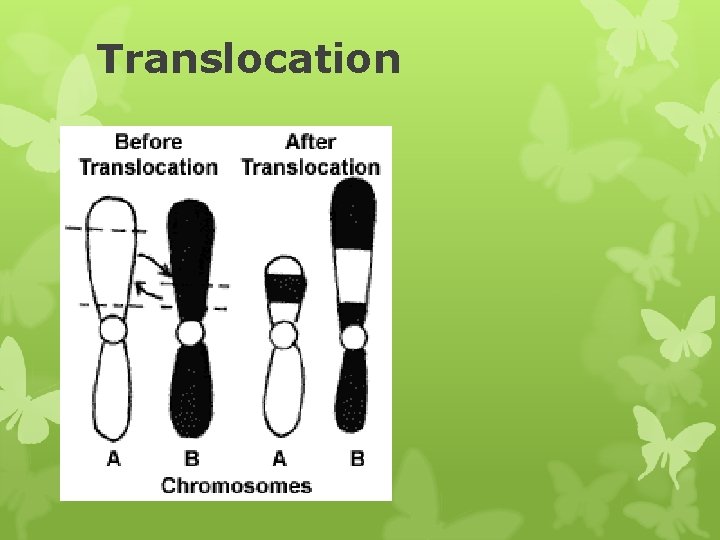 Translocation

Before Translocation

After Translocation

A

B

A

B

Chromosomes